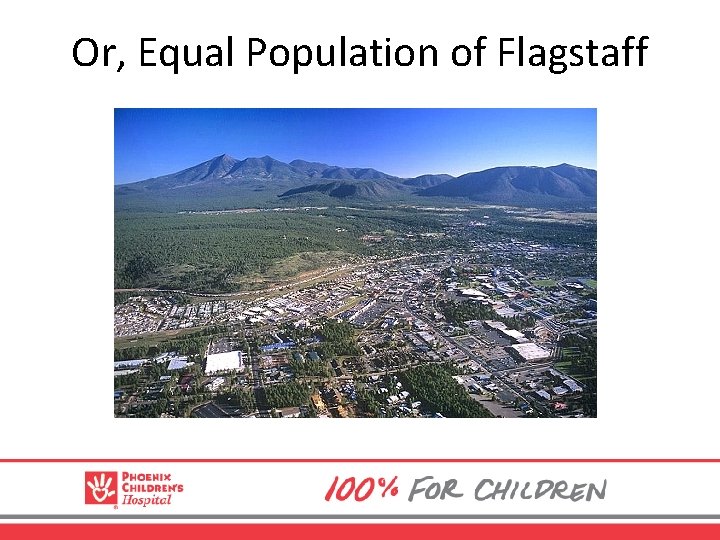 Or, Equal Population of Flagstaff

PHOENIX CHILDREN'S Hospital

100% FOR CHILDREN